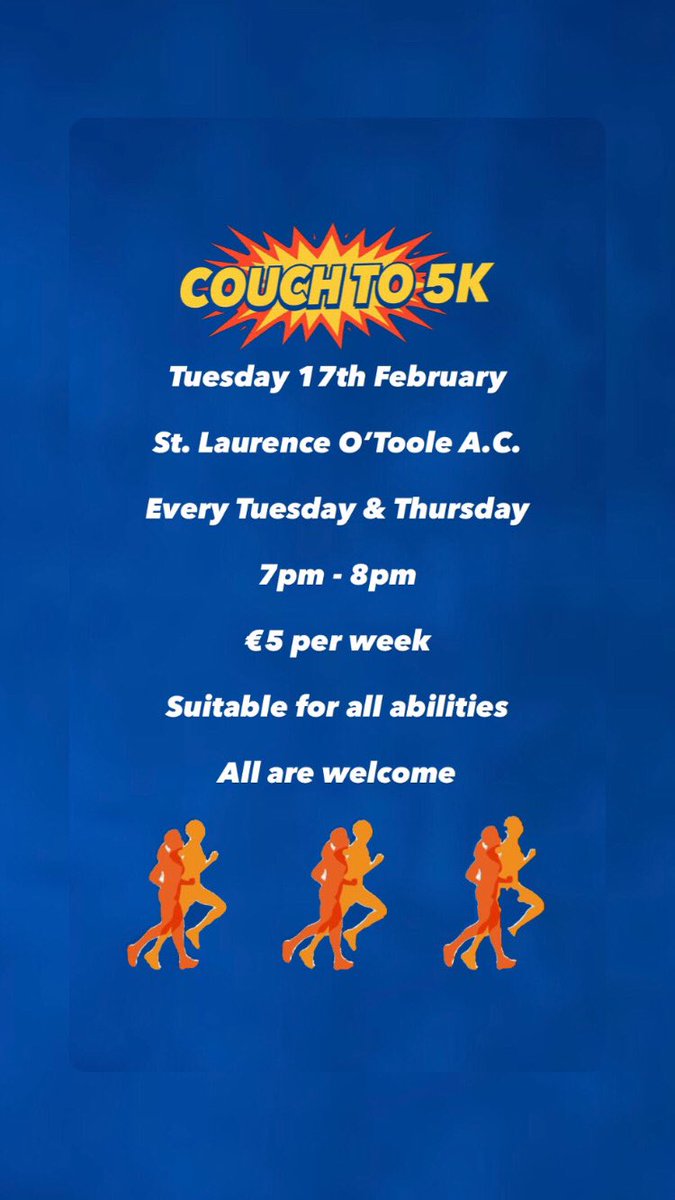 COUCH TO 5K

Tuesday 17th February

St. Laurence O'Toole A.C.

Every Tuesday & Thursday

7pm - 8pm

€5 per week

Suitable for all abilities

All are welcome